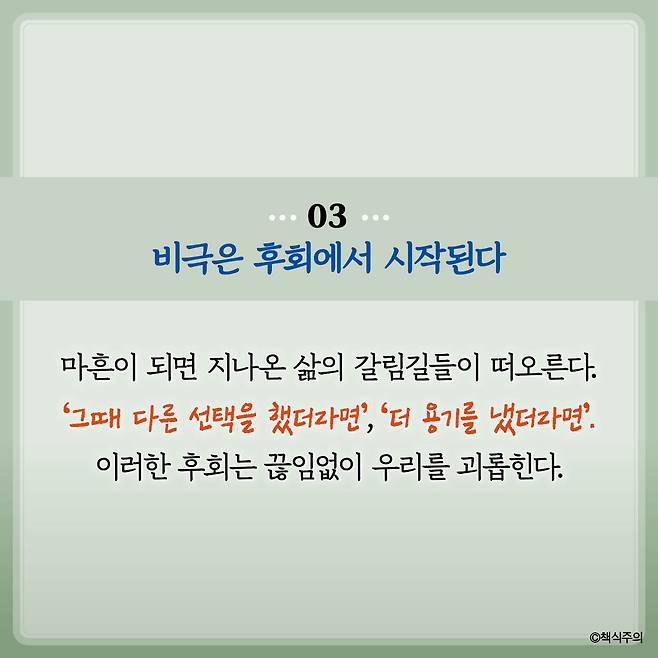 ··· 03 ···
비극은 후회에서 시작된다

마흔이 되면 지나온 삶의 갈림길들이 떠오른다.
'그때 다른 선택을 했더라면', '더 용기를 냈더라면'.
이러한 후회는 끊임없이 우리를 괴롭힌다.

©책식주의